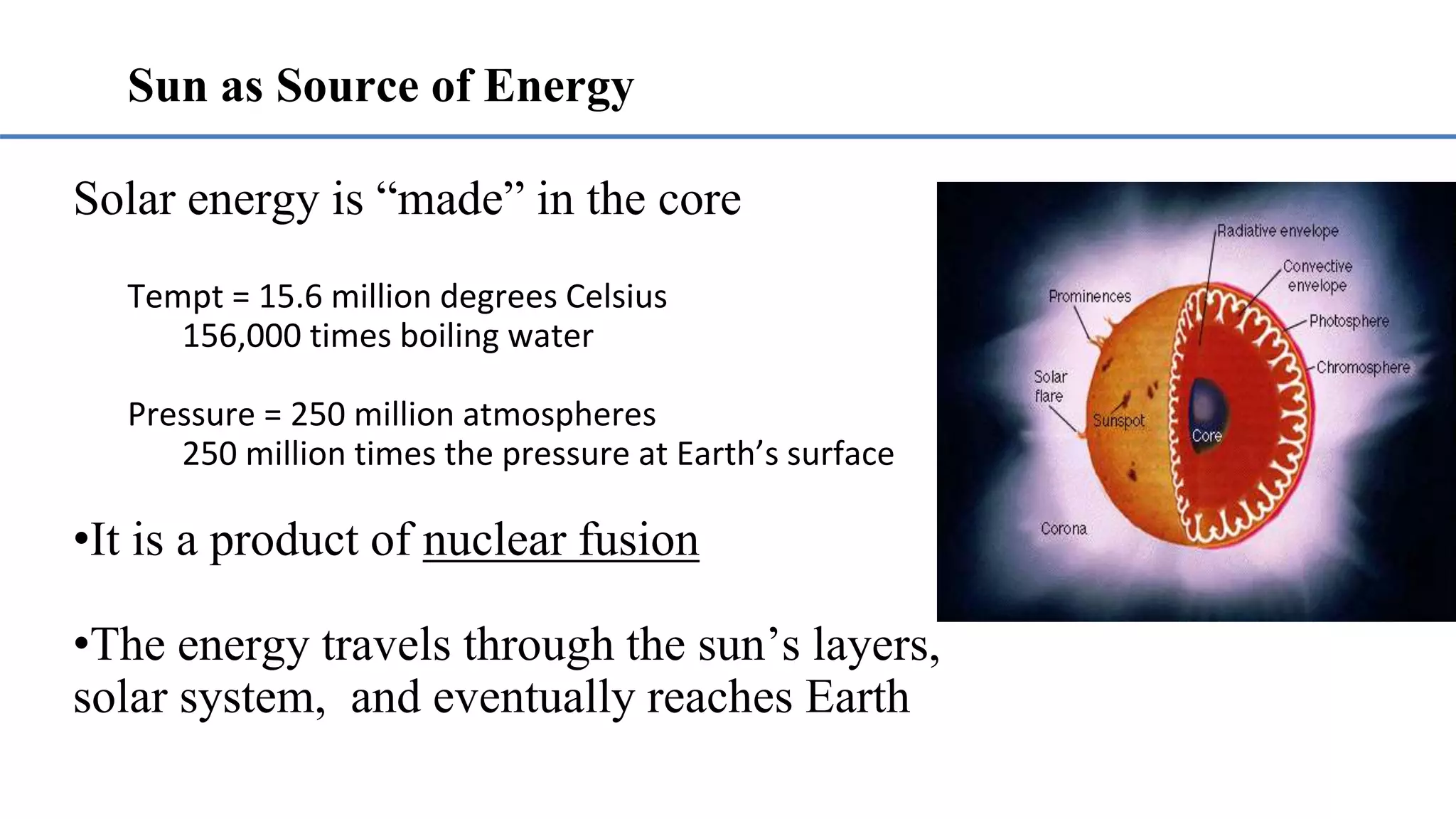 Sun as Source of Energy

Solar energy is “made” in the core

Tempt = 15.6 million degrees Celsius
156,000 times boiling water

Pressure = 250 million atmospheres
250 million times the pressure at Earth’s surface

•It is a product of nuclear fusion

•The energy travels through the sun’s layers, solar system, and eventually reaches Earth

Radiative envelope
Convective envelope
Prominences
Photosphere
Chromosphere
Solar flare
Sunspot
Core
Corona